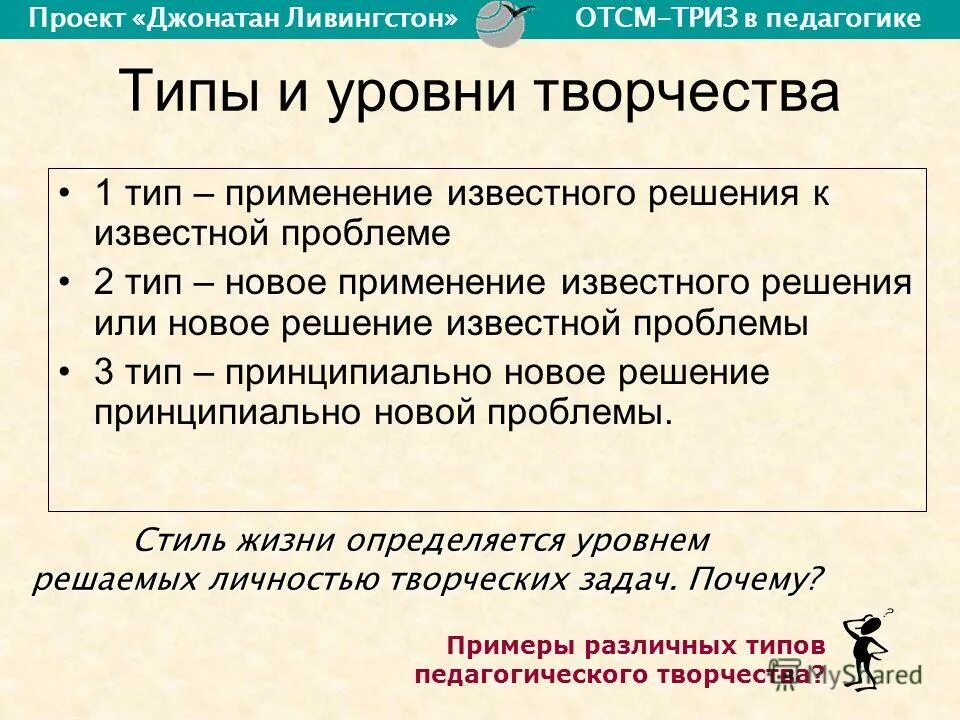 Проект «Джонатан Ливингстон» ОТСМ-ТРИЗ в педагогике

Типы и уровни творчества

• 1 тип – применение известного решения к известной проблеме
• 2 тип – новое применение известного решения или новое решение известной проблемы
• 3 тип – принципиально новое решение принципиально новой проблемы.

Стиль жизни определяется уровнем решаемых личностью творческих задач. Почему?

Примеры различных типов педагогического творчества?

MyShared